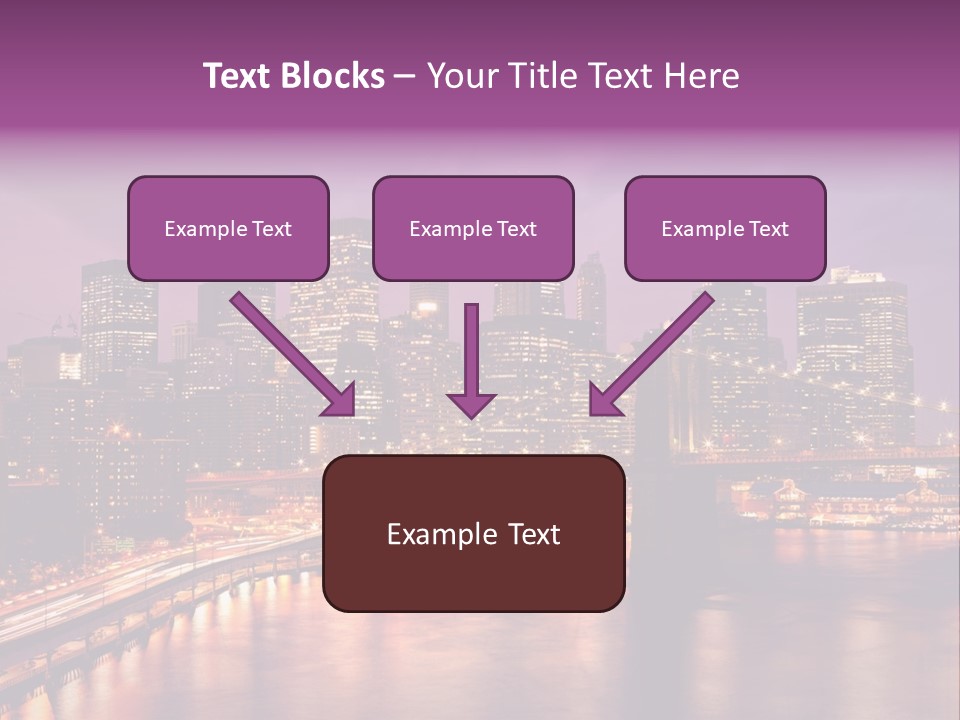 Text Blocks – Your Title Text Here

Example Text

Example Text

Example Text

Example Text